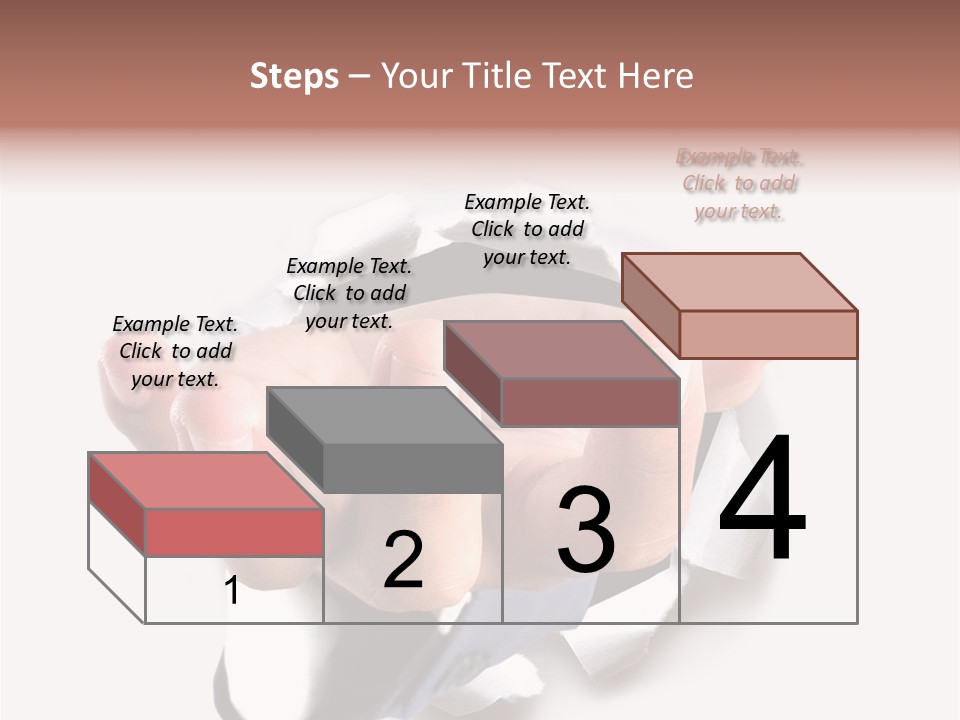 Steps – Your Title Text Here

Example Text. Click to add your text.

Example Text. Click to add your text.

Example Text. Click to add your text.

Example Text. Click to add your text.

1

2

3

4